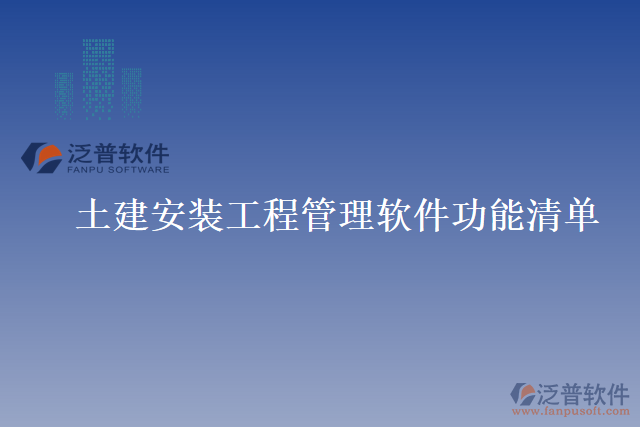 泛普软件
FANPU SOFTWARE

土建安装工程管理软件功能清单

泛普软件
www.fanpusoft.com